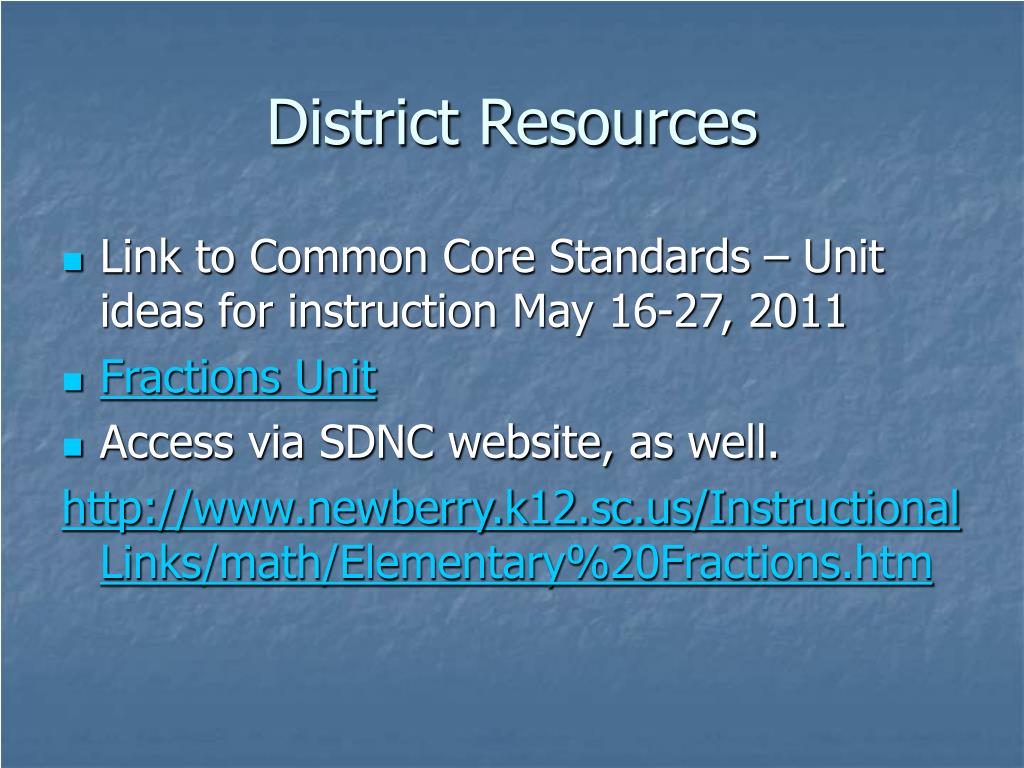 District Resources

Link to Common Core Standards – Unit ideas for instruction May 16-27, 2011

Fractions Unit

Access via SDNC website, as well.

http://www.newberry.k12.sc.us/InstructionalLinks/math/Elementary%20Fractions.htm